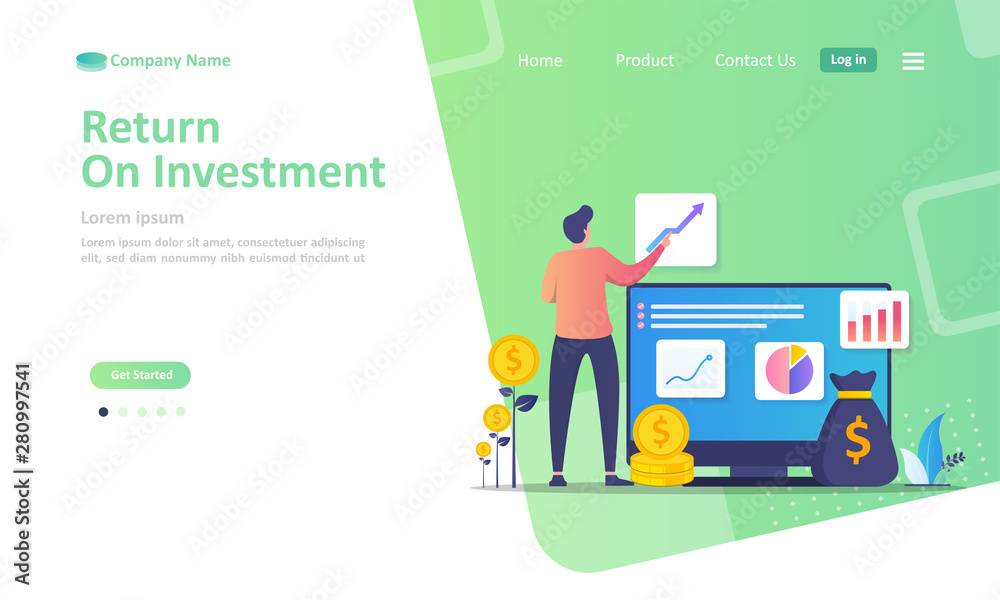 Company Name

Home Product Contact Us Log in

Return
On Investment

Lorem ipsum

Lorem ipsum dolor sit amet, consectetuer adipiscing elit, sed diam nonummy nibh euismod tincidunt ut

Get Started

$

$

$

$

$

Adobe Stock | #280997541